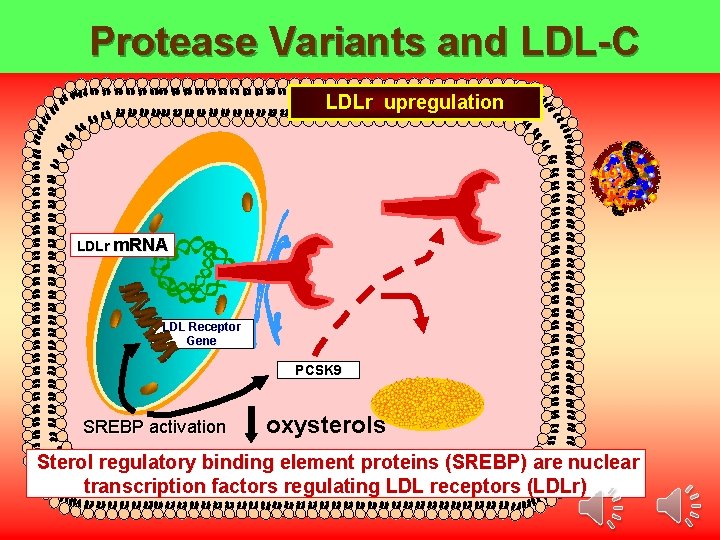 Protease Variants and LDL-C

LDLr upregulation

LDLr mRNA

LDL Receptor Gene

PCSK9

SREBP activation

oxysterols

Sterol regulatory binding element proteins (SREBP) are nuclear transcription factors regulating LDL receptors (LDLr)